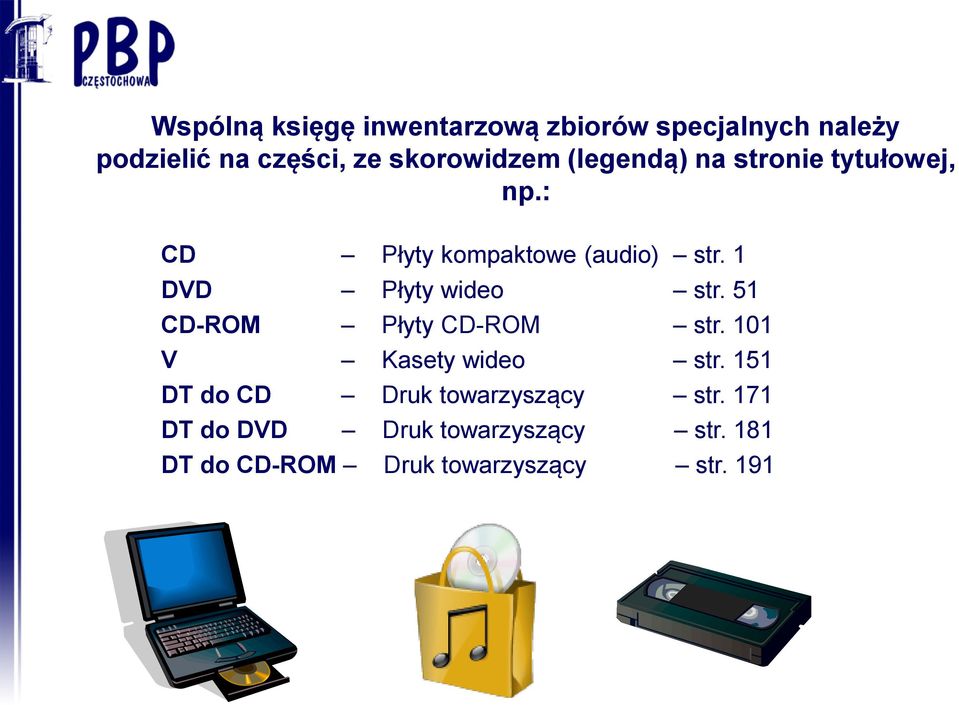 PBP
CZĘSTOCHOWA

Wspólną księgę inwentarzową zbiorów specjalnych należy podzielić na części, ze skorowidzem (legendą) na stronie tytułowej, np.:

CD – Płyty kompaktowe (audio) – str. 1
DVD – Płyty wideo – str. 51
CD-ROM – Płyty CD-ROM – str. 101
V – Kasety wideo – str. 151
DT do CD – Druk towarzyszący – str. 171
DT do DVD – Druk towarzyszący – str. 181
DT do CD-ROM – Druk towarzyszący – str. 191